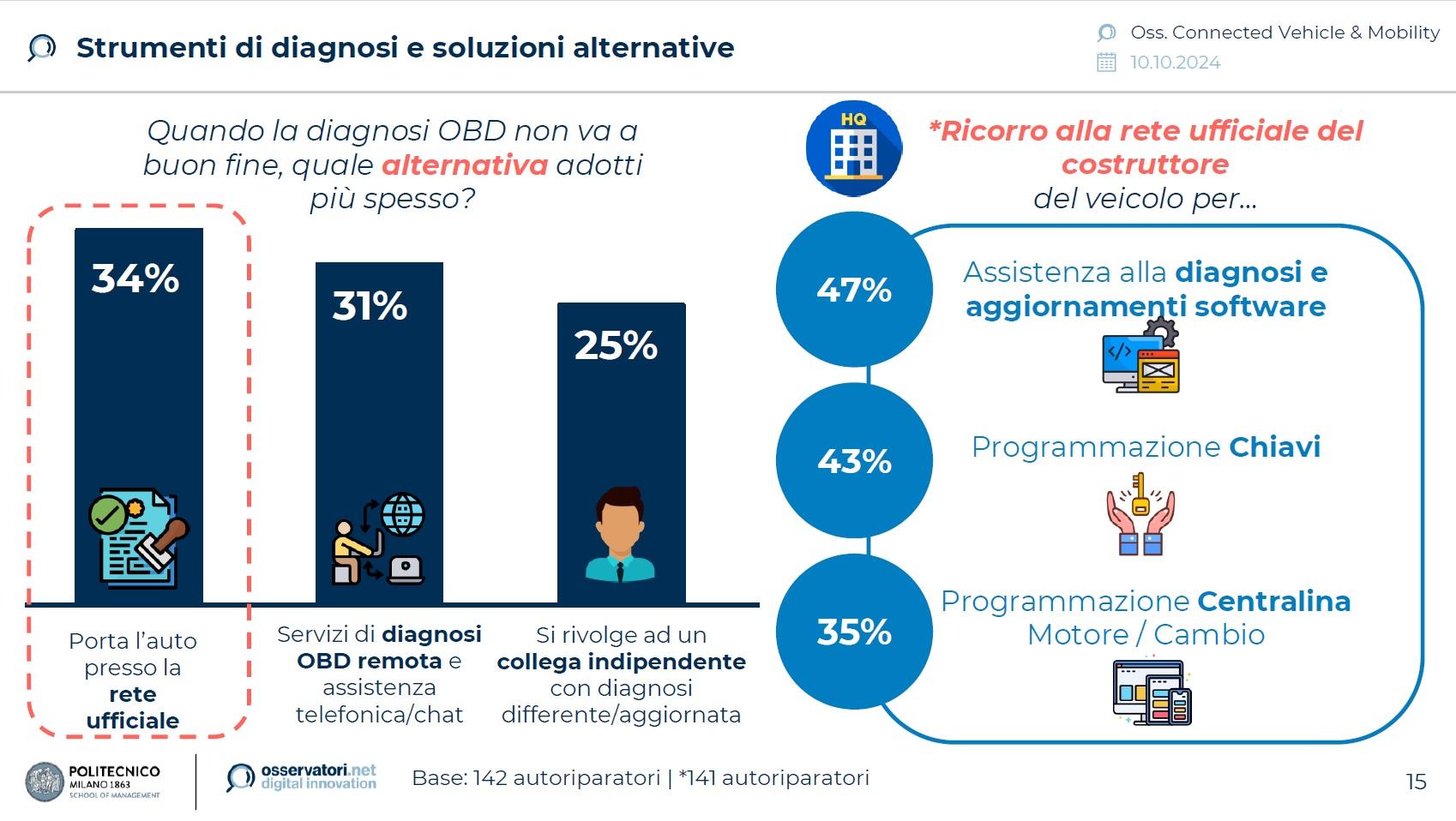 Strumenti di diagnosi e soluzioni alternative

Oss. Connected Vehicle & Mobility
10.10.2024

Quando la diagnosi OBD non va a buon fine, quale alternativa adotti più spesso?

34%

31%

25%

Porta l'auto presso la rete ufficiale

Servizi di diagnosi OBD remota e assistenza telefonica/chat

Si rivolge ad un collega indipendente con diagnosi differente/aggiornata

HQ

*Ricorro alla rete ufficiale del costruttore del veicolo per…

47%

Assistenza alla diagnosi e aggiornamenti software

43%

Programmazione Chiavi

35%

Programmazione Centralina Motore / Cambio

POLITECNICO MILANO 1863 SCHOOL OF MANAGEMENT

osservatori.net digital innovation

Base: 142 autoriparatori | *141 autoriparatori

15